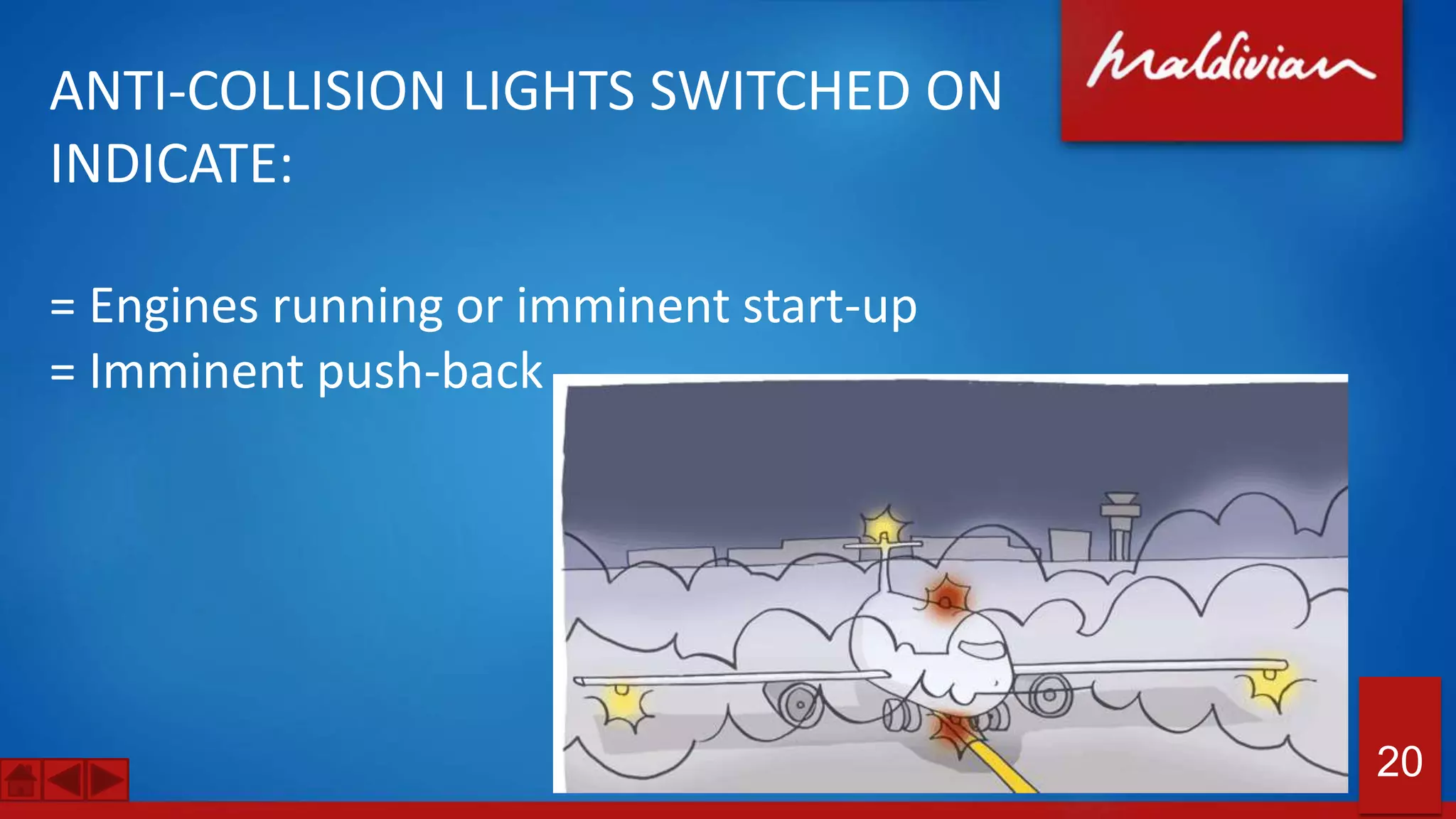 Maldivian

ANTI-COLLISION LIGHTS SWITCHED ON INDICATE:

= Engines running or imminent start-up
= Imminent push-back

20